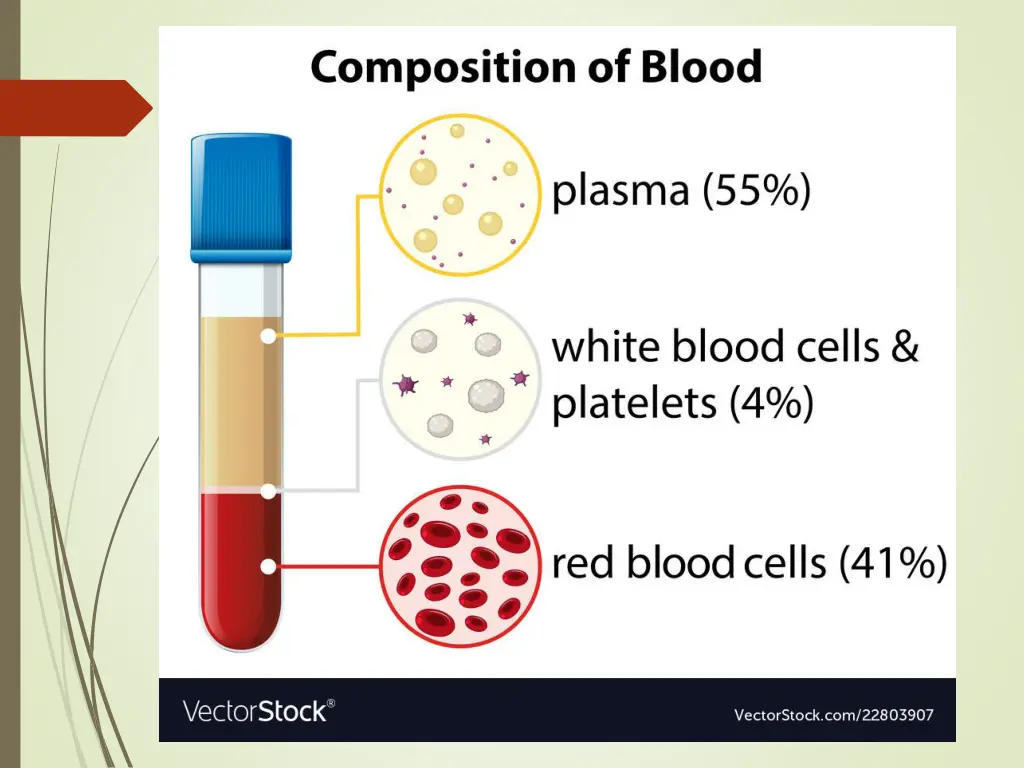 Composition of Blood

plasma (55%)

white blood cells & platelets (4%)

red blood cells (41%)

VectorStock®

VectorStock.com/22803907